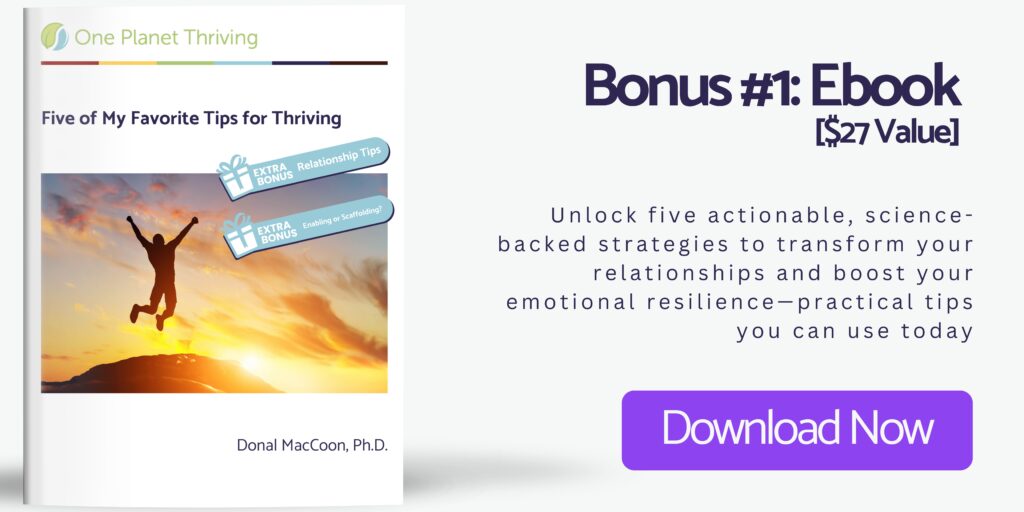 One Planet Thriving

Five of My Favorite Tips for Thriving

EXTRA BONUS Relationship Tips

EXTRA BONUS Enabling or Scaffolding?

Donal MacCoon, Ph.D.

Bonus #1: Ebook
[$27 Value]

Unlock five actionable, science-backed strategies to transform your relationships and boost your emotional resilience—practical tips you can use today

Download Now